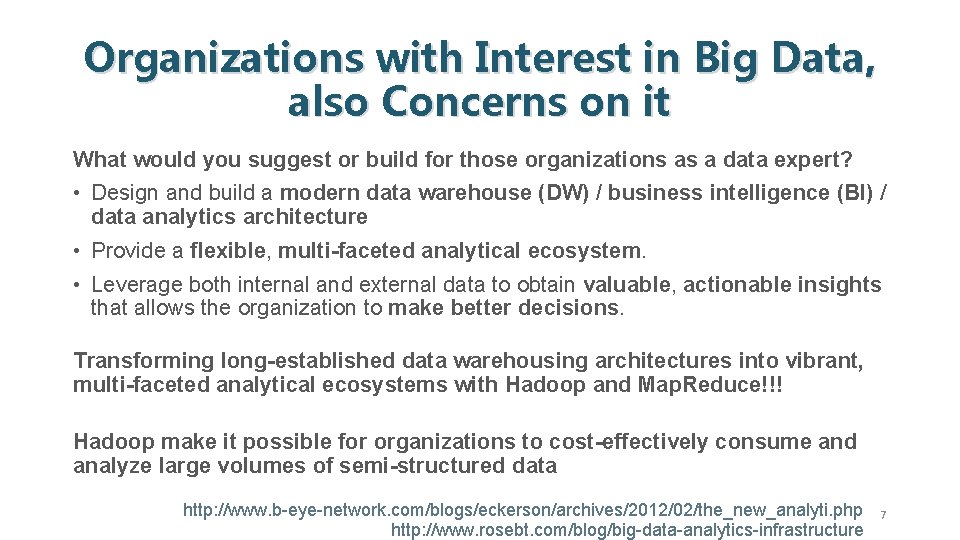 Organizations with Interest in Big Data, also Concerns on it

What would you suggest or build for those organizations as a data expert?

• Design and build a modern data warehouse (DW) / business intelligence (BI) / data analytics architecture

• Provide a flexible, multi-faceted analytical ecosystem.

• Leverage both internal and external data to obtain valuable, actionable insights that allows the organization to make better decisions.

Transforming long-established data warehousing architectures into vibrant, multi-faceted analytical ecosystems with Hadoop and Map.Reduce!!!

Hadoop make it possible for organizations to cost-effectively consume and analyze large volumes of semi-structured data

http://www.b-eye-network.com/blogs/eckerson/archives/2012/02/the_new_analyti.php
http://www.rosebt.com/blog/big-data-analytics-infrastructure

7